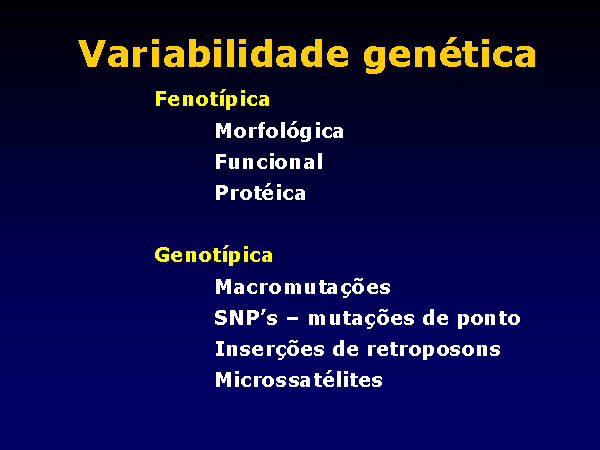 Variabilidade genética

Fenotípica

Morfológica
Funcional
Protéica

Genotípica

Macromutações
SNP's – mutações de ponto
Inserções de retroposons
Microssatélites